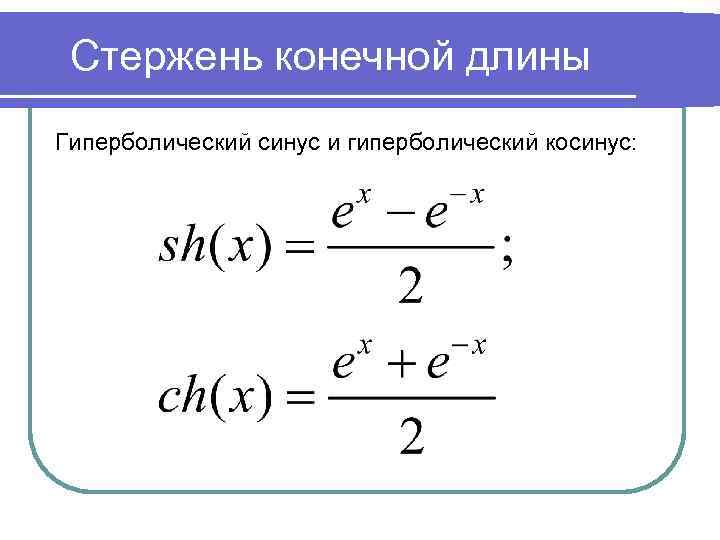 Стержень конечной длины

Гиперболический синус и гиперболический косинус:

$sh(x) = \frac{e^x - e^{-x}}{2};$

$ch(x) = \frac{e^x + e^{-x}}{2}$